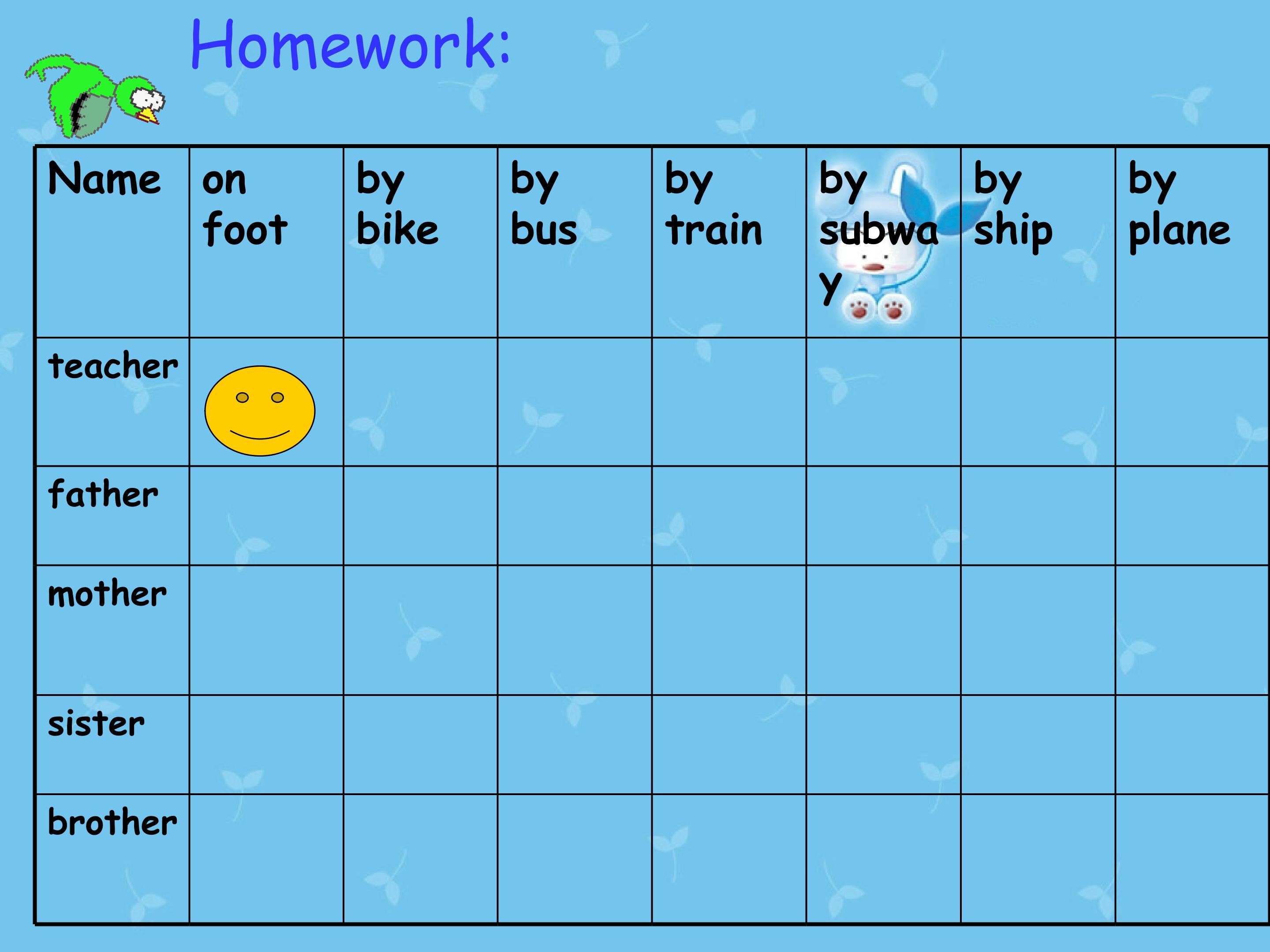 Homework:

| Name | on foot | by bike | by bus | by train | by subway | by ship | by plane |
|---|---|---|---|---|---|---|---|
| teacher | | | | | | | |
| father | | | | | | | |
| mother | | | | | | | |
| sister | | | | | | | |
| brother | | | | | | | |